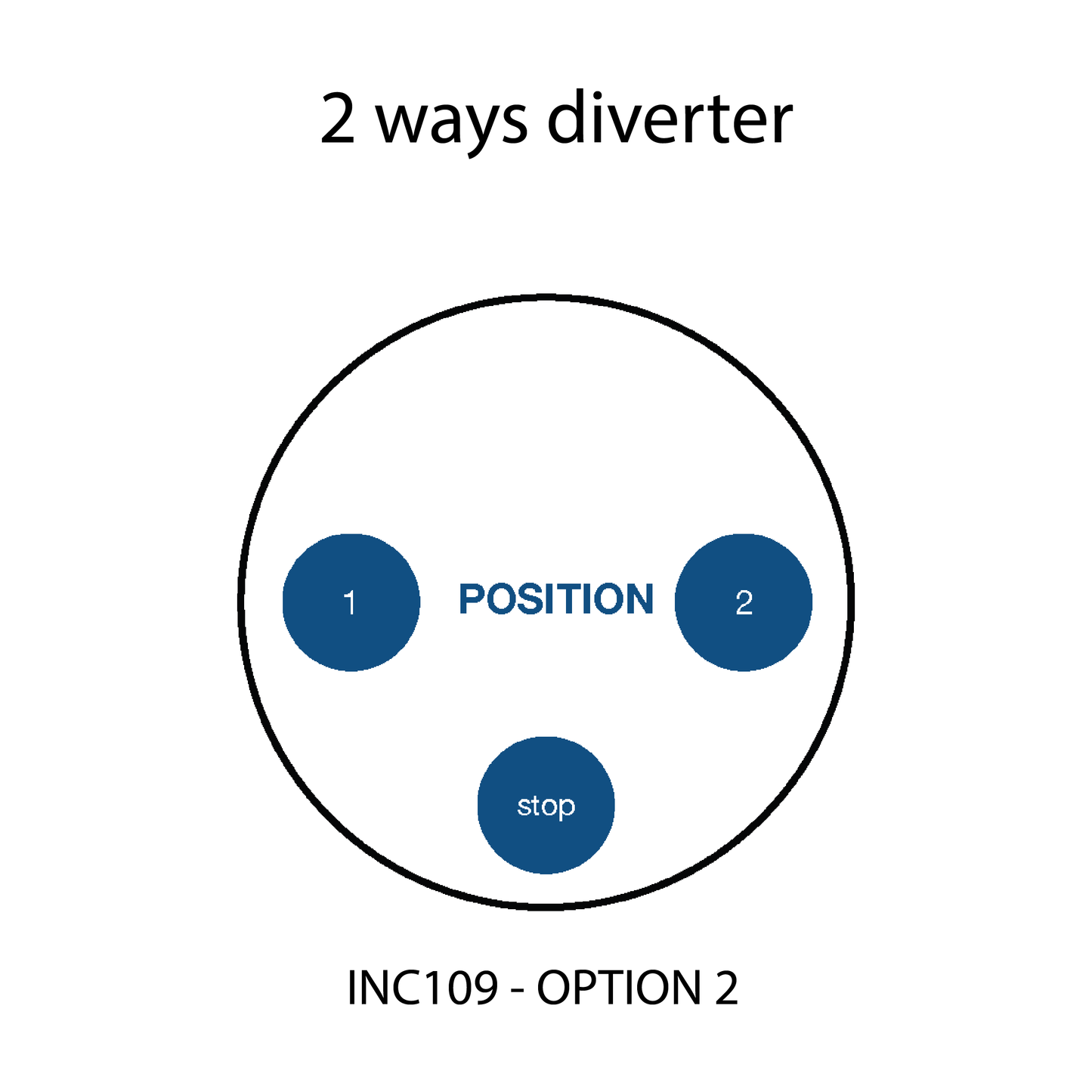 2 ways diverter

1

POSITION

2

stop

INC109 - OPTION 2